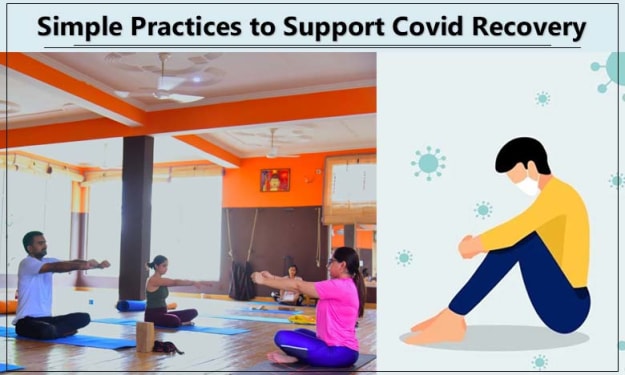 Simple Practices to Support Covid Recovery